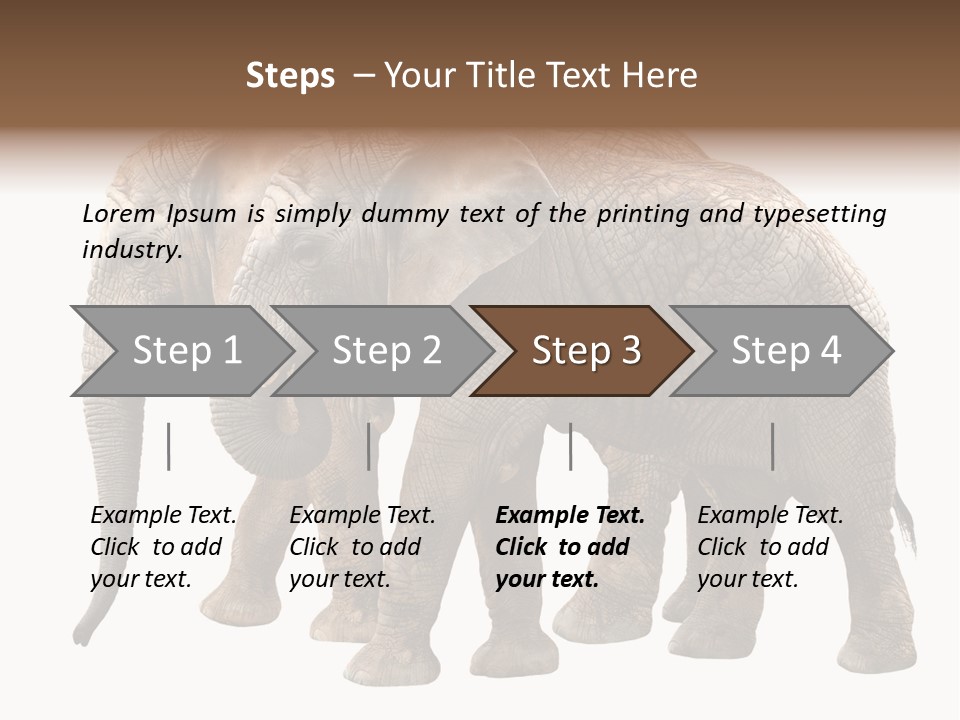 Steps – Your Title Text Here

Lorem Ipsum is simply dummy text of the printing and typesetting industry.

Step 1

Step 2

Step 3

Step 4

Example Text. Click to add your text.

Example Text. Click to add your text.

Example Text. Click to add your text.

Example Text. Click to add your text.